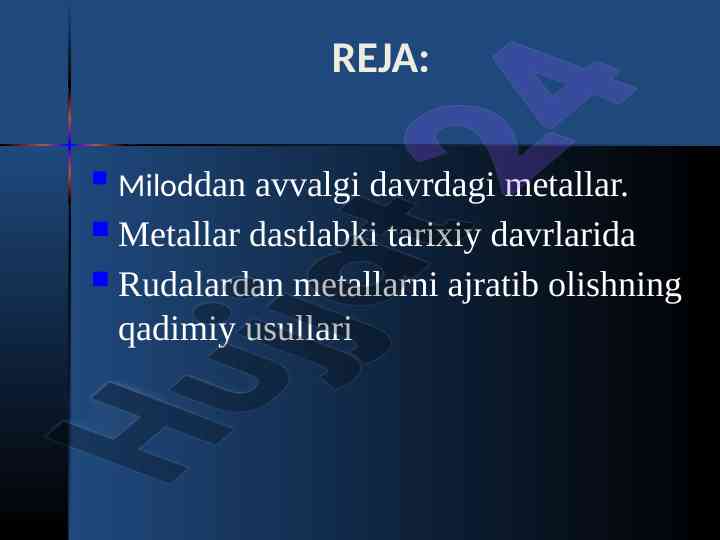 REJA:

Miloddan avvalgi davrdagi metallar.

Metallar dastlabki tarixiy davrlarida

Rudalardan metallarni ajratib olishning qadimiy usullari

Hujjat24